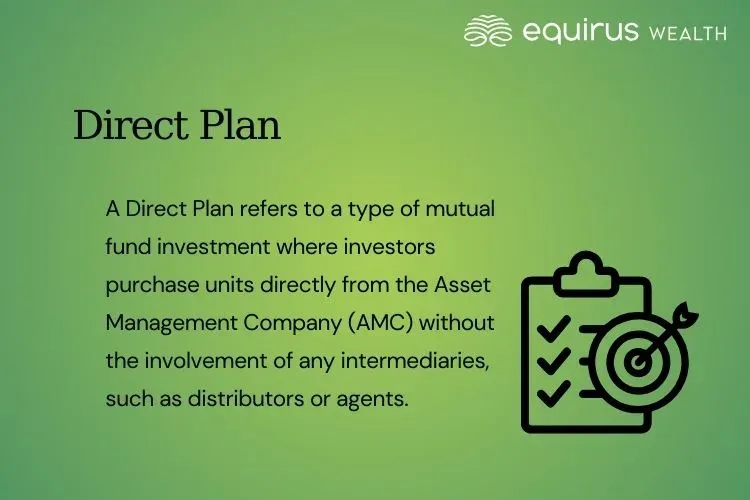 equirus WEALTH

Direct Plan

A Direct Plan refers to a type of mutual fund investment where investors purchase units directly from the Asset Management Company (AMC) without the involvement of any intermediaries, such as distributors or agents.